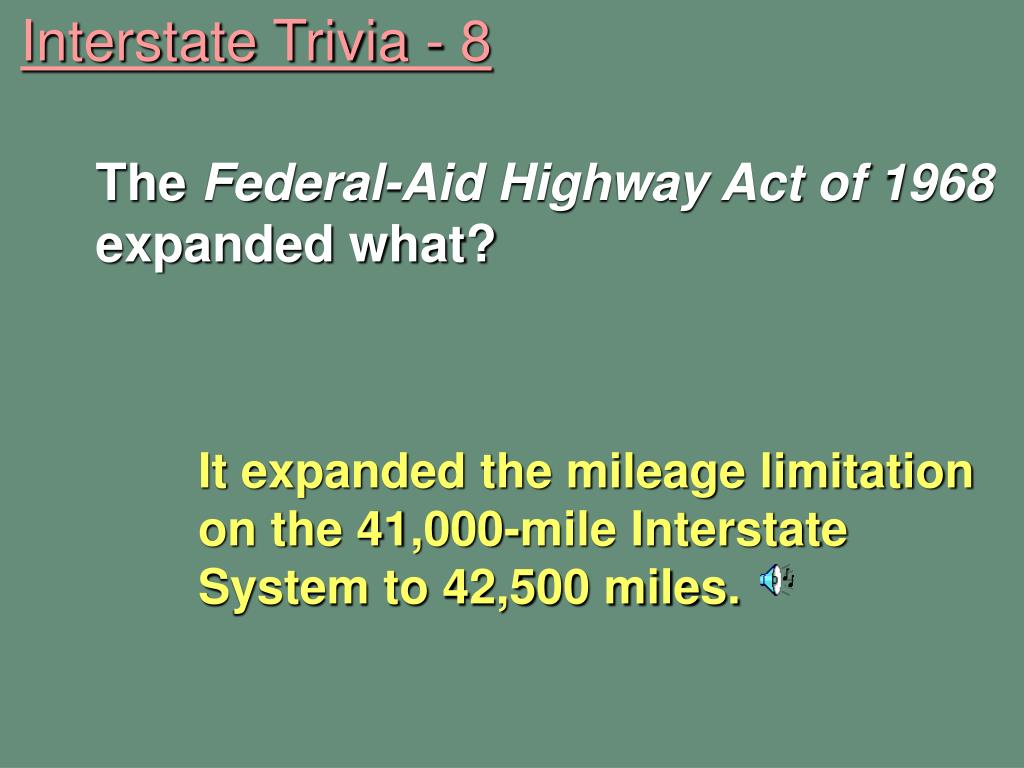 Interstate Trivia - 8

The Federal-Aid Highway Act of 1968 expanded what?

It expanded the mileage limitation on the 41,000-mile Interstate System to 42,500 miles.